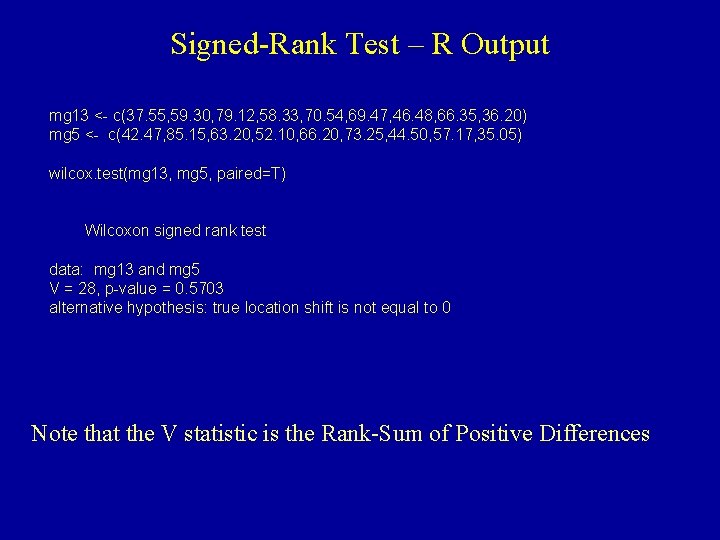 Signed-Rank Test – R Output

mg13 <- c(37.55,59.30,79.12,58.33,70.54,69.47,46.48,66.35,36.20)
mg5 <- c(42.47,85.15,63.20,52.10,66.20,73.25,44.50,57.17,35.05)

wilcox.test(mg13, mg5, paired=T)

Wilcoxon signed rank test

data: mg13 and mg5
V = 28, p-value = 0.5703
alternative hypothesis: true location shift is not equal to 0

Note that the V statistic is the Rank-Sum of Positive Differences